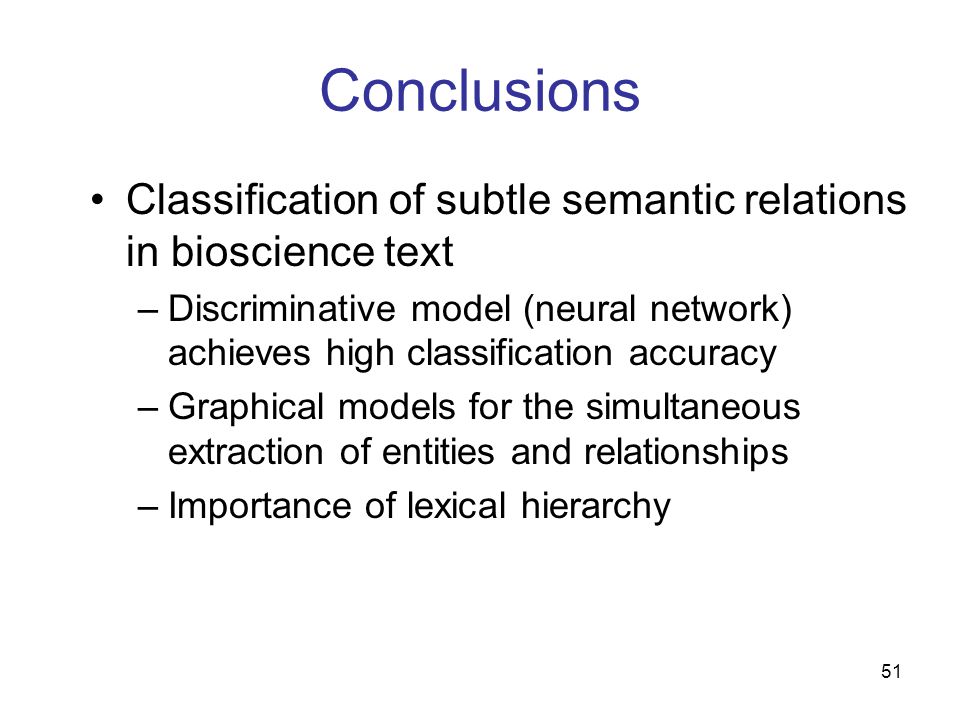 Conclusions

• Classification of subtle semantic relations in bioscience text

– Discriminative model (neural network) achieves high classification accuracy

– Graphical models for the simultaneous extraction of entities and relationships

– Importance of lexical hierarchy

51